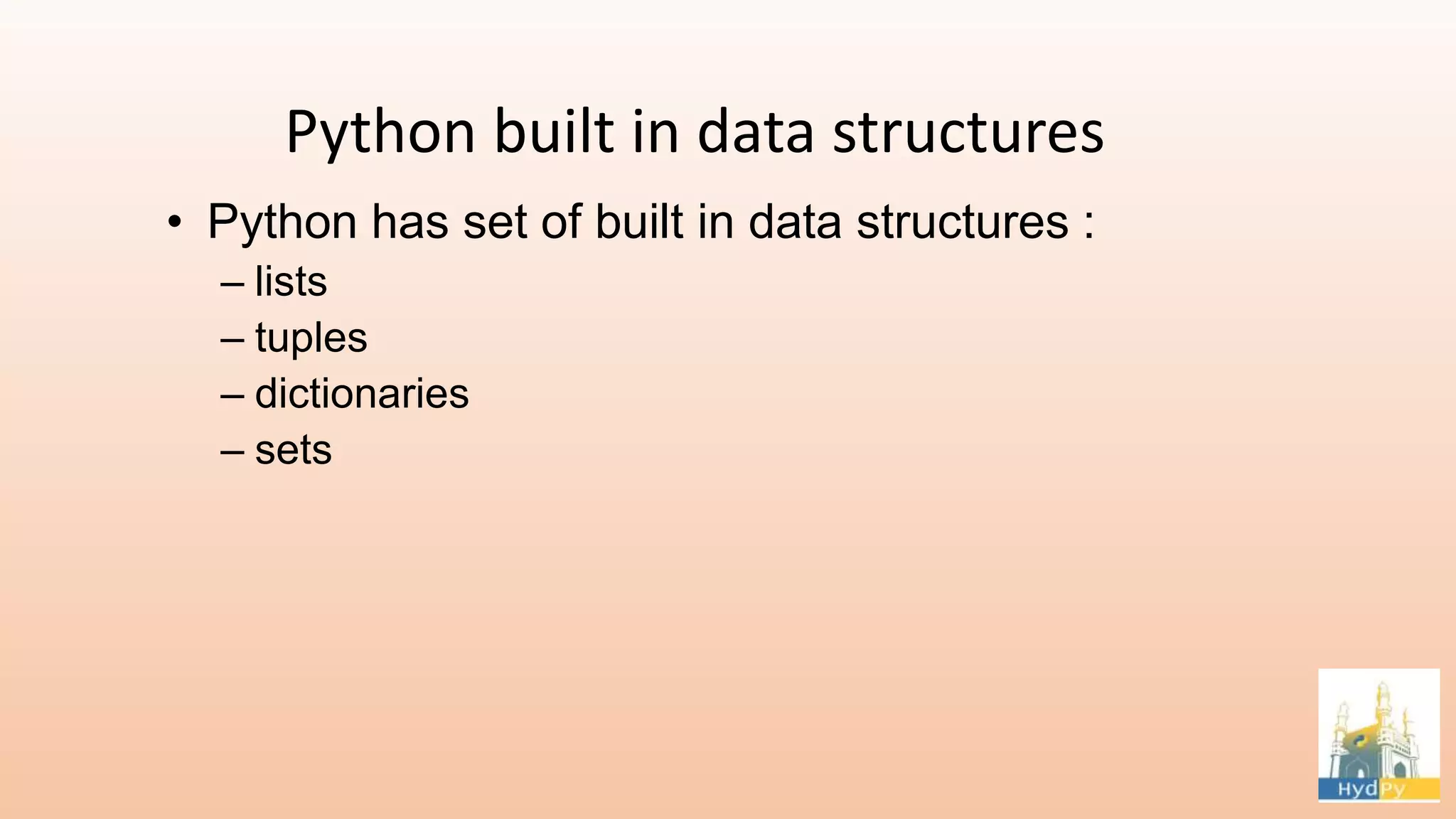 Python built in data structures

• Python has set of built in data structures :
– lists
– tuples
– dictionaries
– sets

HydPy